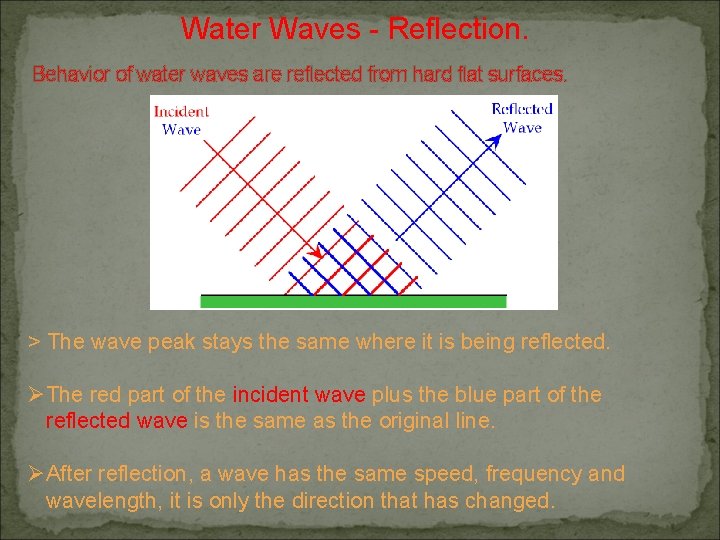 Water Waves - Reflection.

Behavior of water waves are reflected from hard flat surfaces.

Incident Wave

Reflected Wave

> The wave peak stays the same where it is being reflected.

➢The red part of the incident wave plus the blue part of the reflected wave is the same as the original line.

➢After reflection, a wave has the same speed, frequency and wavelength, it is only the direction that has changed.